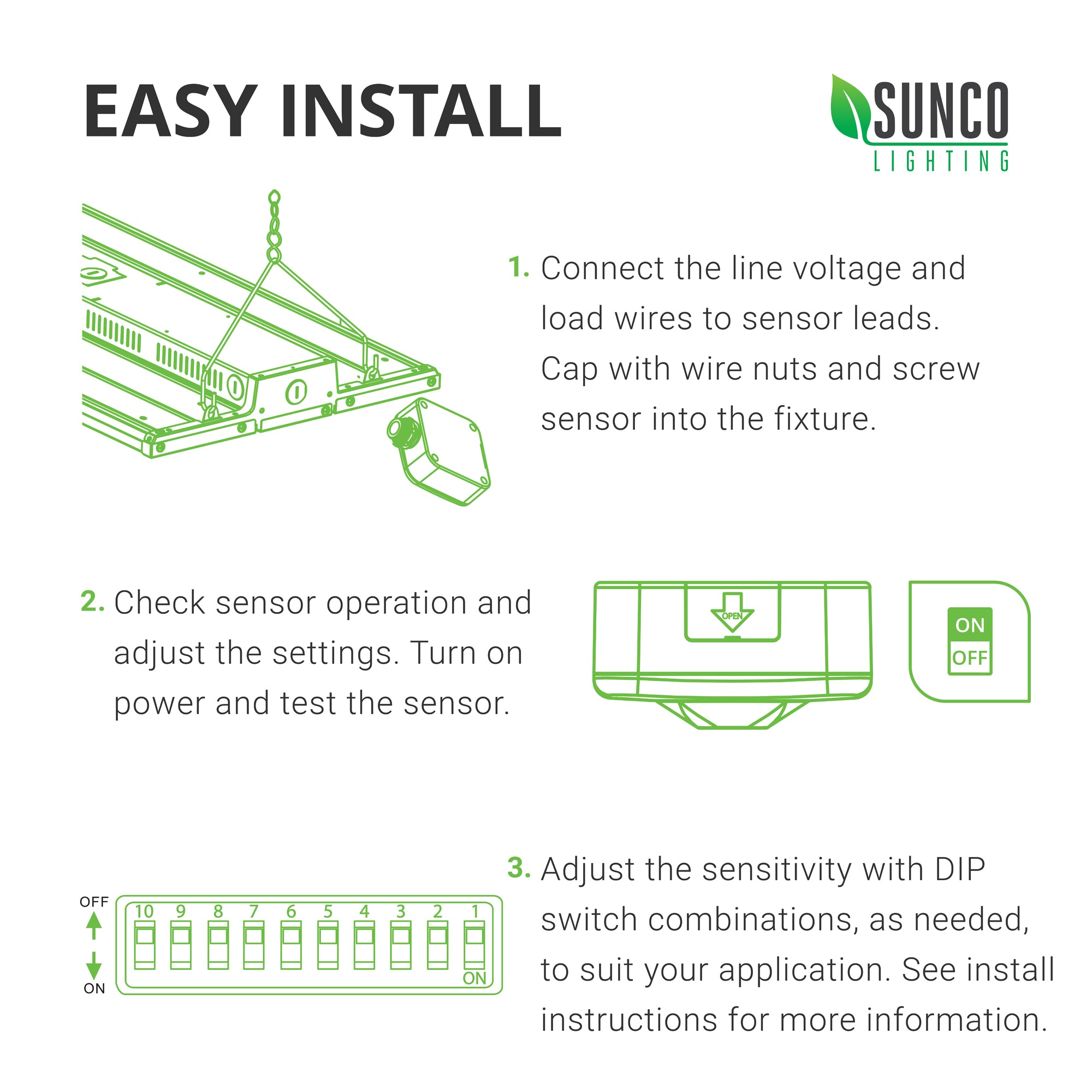 EASY INSTALL

SUNCO LIGHTING

1. Connect the line voltage and load wires to sensor leads. Cap with wire nuts and screw sensor into the fixture.

2. Check sensor operation and adjust the settings. Turn on power and test the sensor.

OPEN

ON
OFF

OFF
ON

10 9 8 7 6 5 4 3 2 1
ON

3. Adjust the sensitivity with DIP switch combinations, as needed, to suit your application. See install instructions for more information.